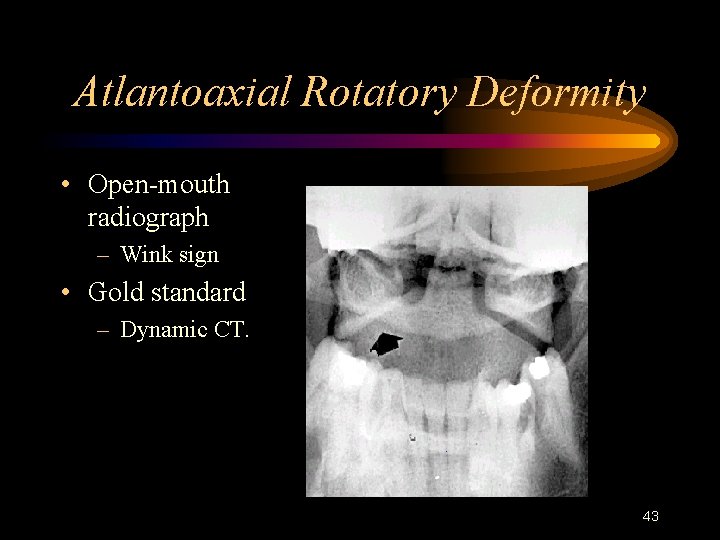 Atlantoaxial Rotatory Deformity

• Open-mouth radiograph
– Wink sign
• Gold standard
– Dynamic CT.

43